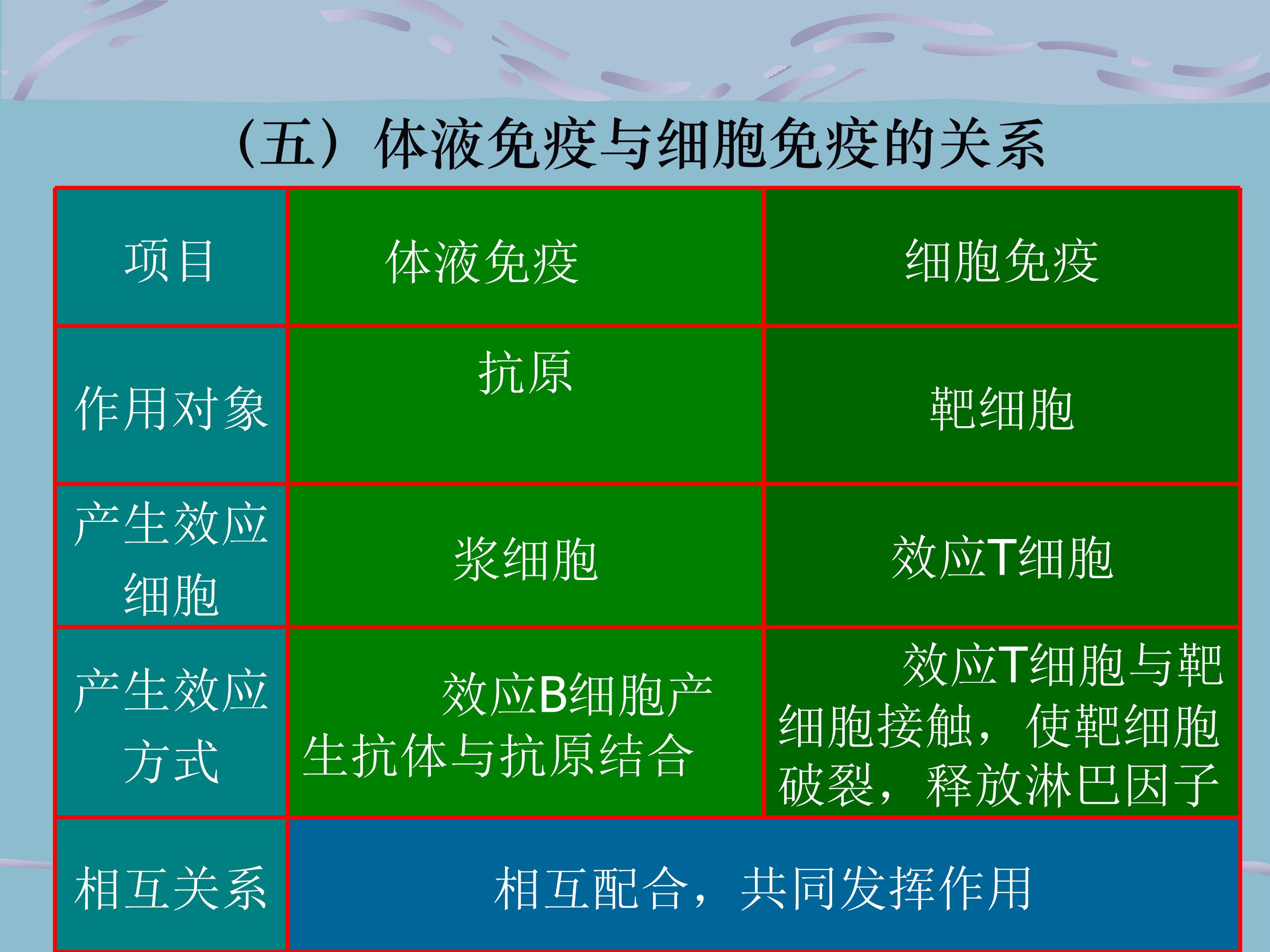 （五）体液免疫与细胞免疫的关系

| 项目 | 体液免疫 | 细胞免疫 |
|---|---|---|
| 作用对象 | 抗原 | 靶细胞 |
| 产生效应细胞 | 浆细胞 | 效应T细胞 |
| 产生效应方式 | 效应B细胞产生抗体与抗原结合 | 效应T细胞与靶细胞接触，使靶细胞破裂，释放淋巴因子 |
| 相互关系 | 相互配合，共同发挥作用 | |